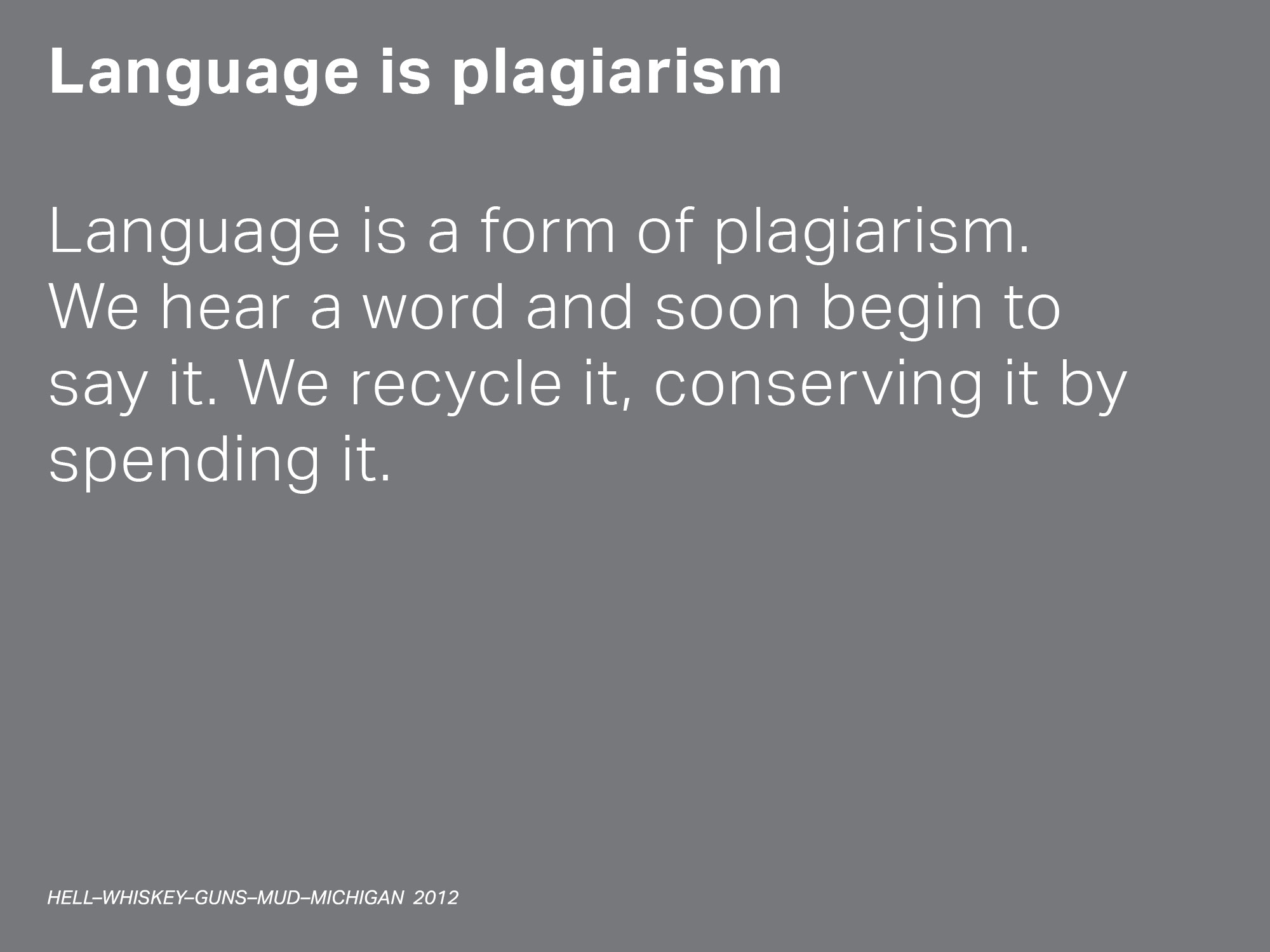 Language is plagiarism

Language is a form of plagiarism. We hear a word and soon begin to say it. We recycle it, conserving it by spending it.

HELL–WHISKEY–GUNS–MUD–MICHIGAN 2012